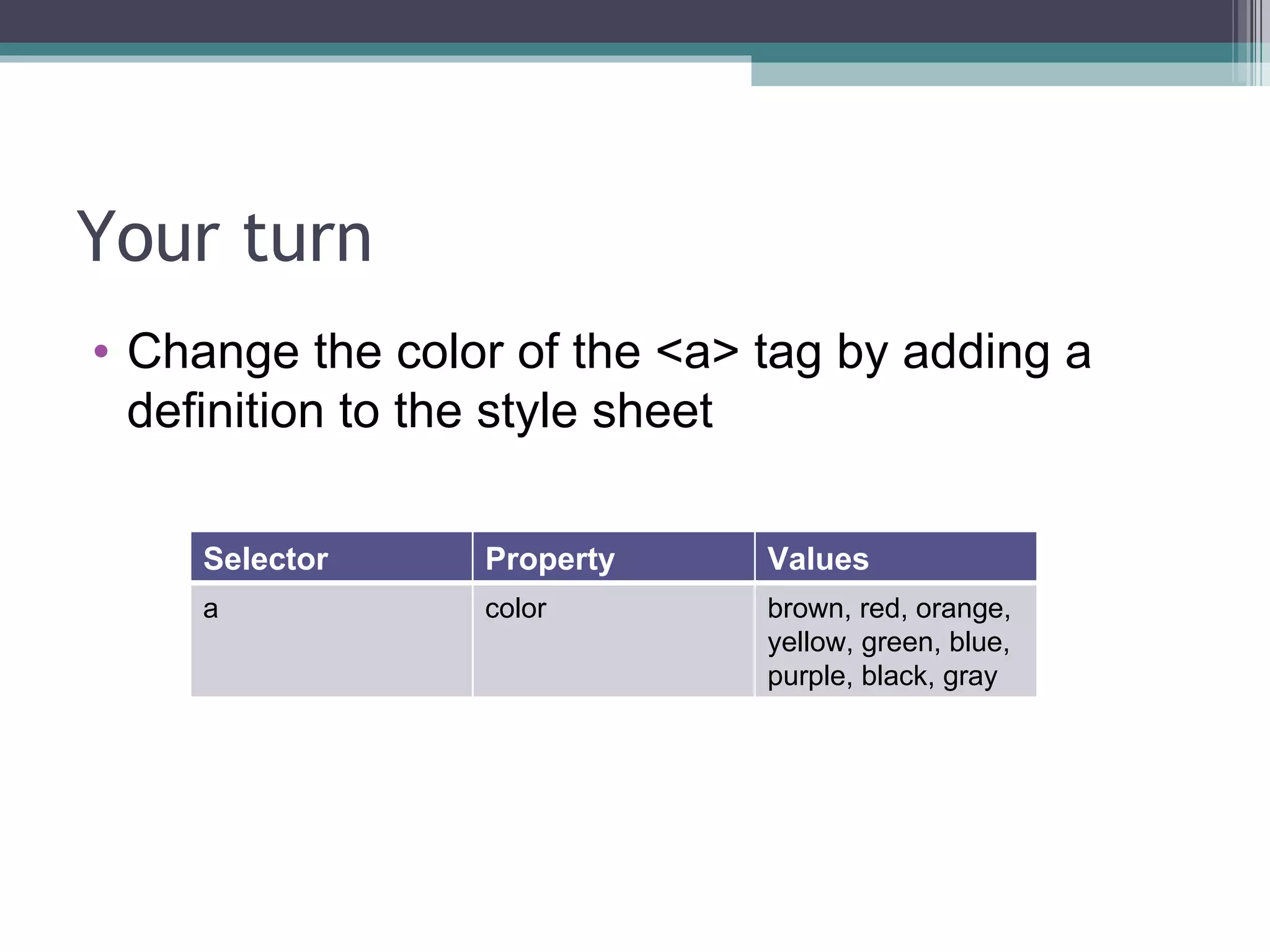 Your turn

• Change the color of the <a> tag by adding a definition to the style sheet

| Selector | Property | Values |
|---|---|---|
| a | color | brown, red, orange, yellow, green, blue, purple, black, gray |